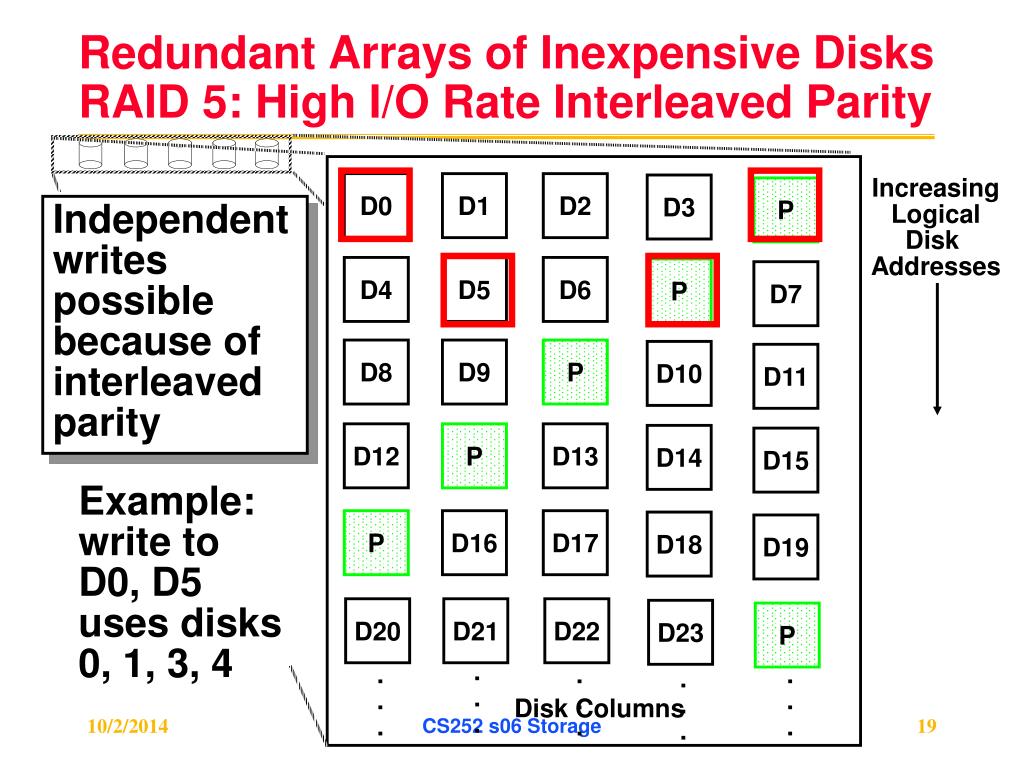 Redundant Arrays of Inexpensive Disks
RAID 5: High I/O Rate Interleaved Parity

Independent writes possible because of interleaved parity

Example: write to D0, D5 uses disks 0, 1, 3, 4

| D0 | D1 | D2 | D3 | P |
|---|---|---|---|---|
| D4 | D5 | D6 | P | D7 |
| D8 | D9 | P | D10 | D11 |
| D12 | P | D13 | D14 | D15 |
| P | D16 | D17 | D18 | D19 |
| D20 | D21 | D22 | D23 | P |
| . | . | . | . | . |
| . | . | . | . | . |
| . | . | . | . | . |

Increasing Logical Disk Addresses

Disk Columns

10/2/2014

CS252 s06 Storage

19